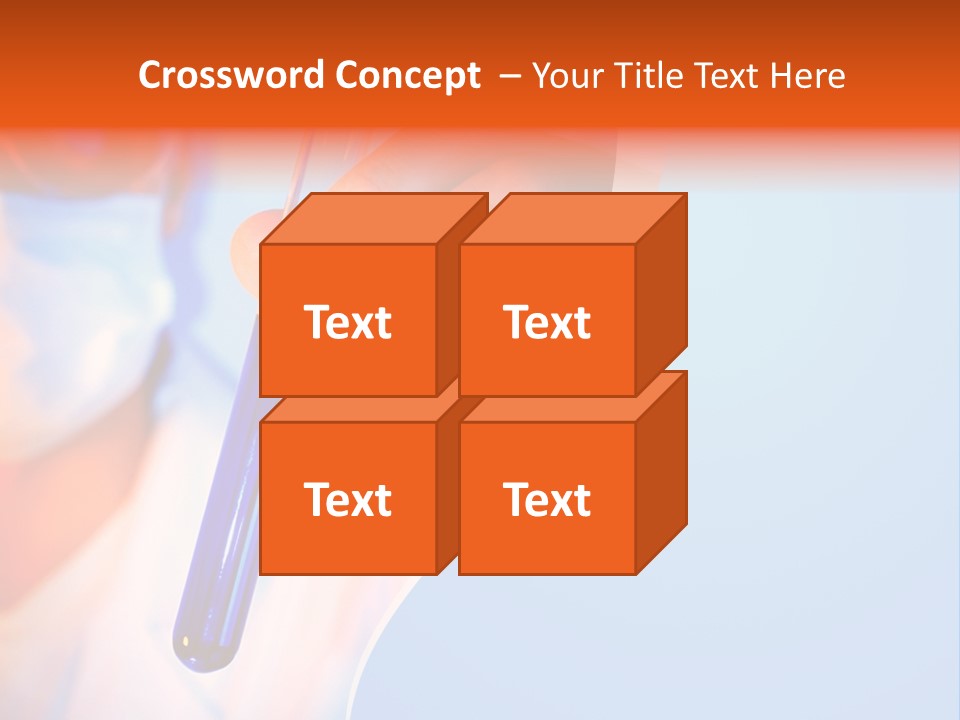 Crossword Concept – Your Title Text Here

Text

Text

Text

Text